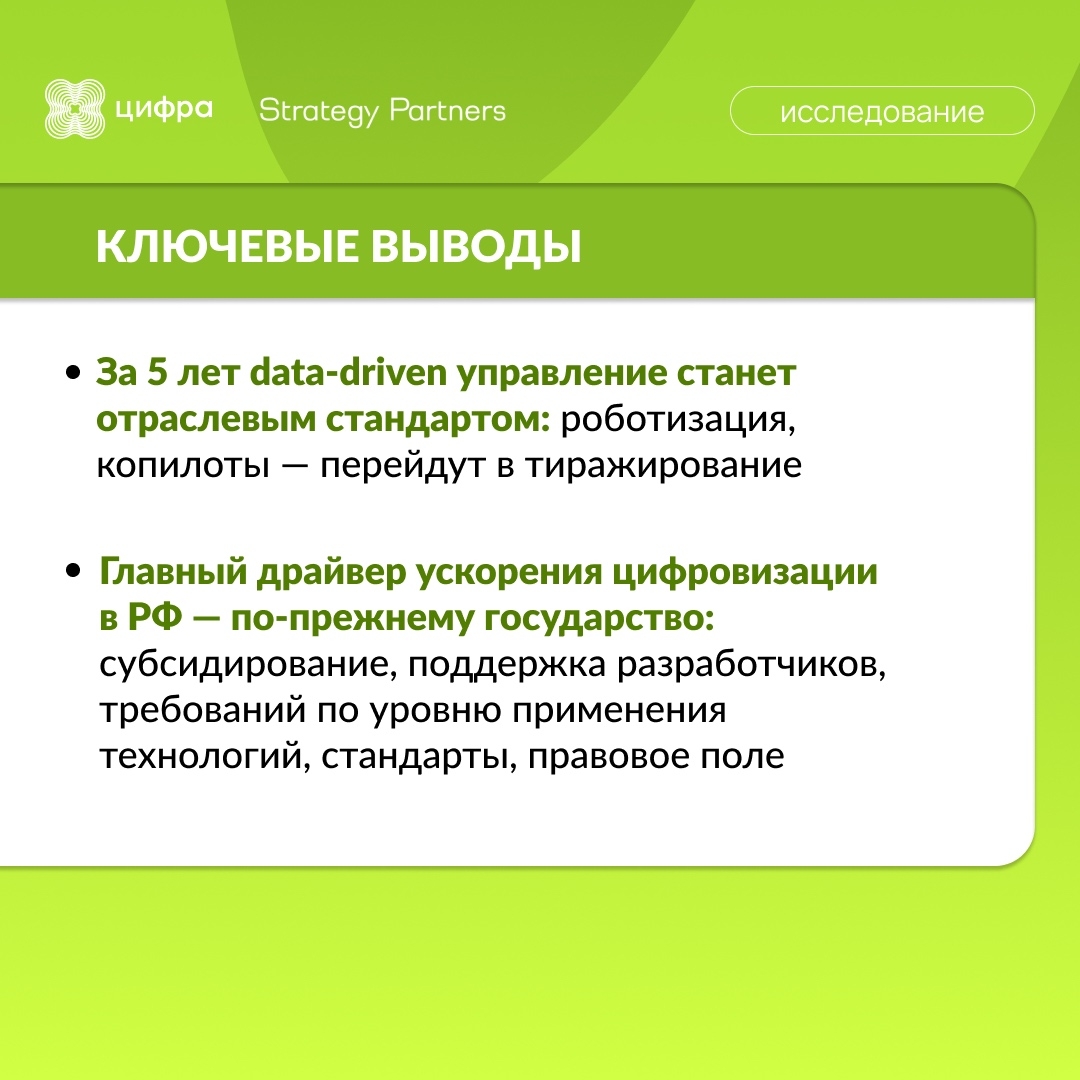 цифра Strategy Partners

исследование

КЛЮЧЕВЫЕ ВЫВОДЫ

• За 5 лет data-driven управление станет отраслевым стандартом: роботизация, копилоты — перейдут в тиражирование

• Главный драйвер ускорения цифровизации в РФ — по-прежнему государство: субсидирование, поддержка разработчиков, требований по уровню применения технологий, стандарты, правовое поле